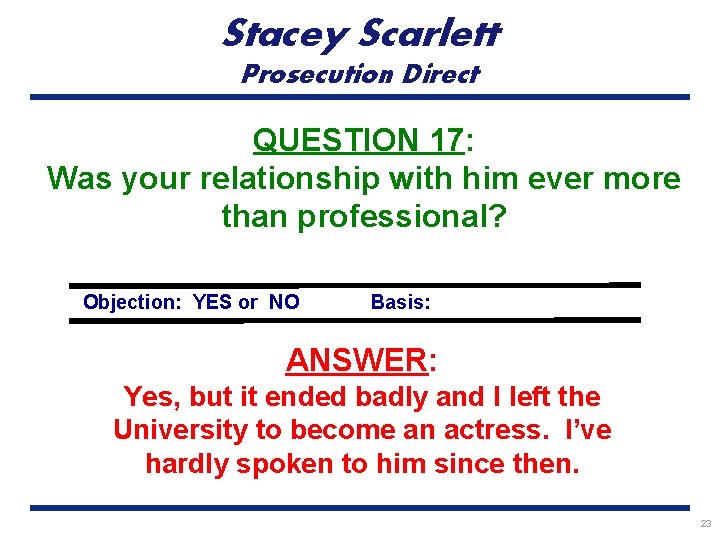 Stacey Scarlett
Prosecution Direct

QUESTION 17:
Was your relationship with him ever more than professional?

Objection: YES or NO Basis:

ANSWER:
Yes, but it ended badly and I left the University to become an actress. I've hardly spoken to him since then.

23